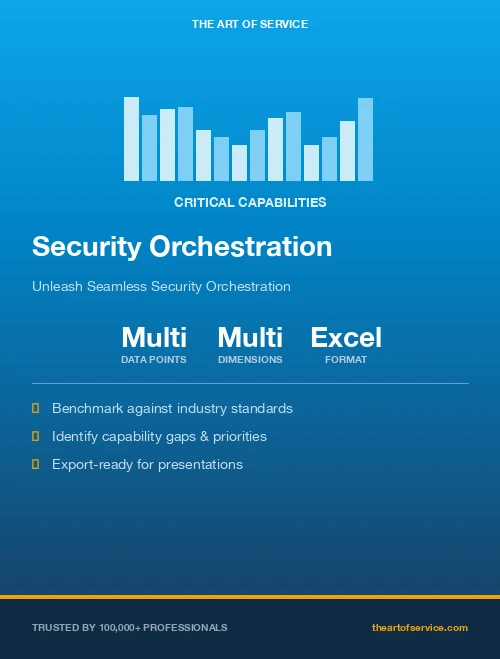 THE ART OF SERVICE

CRITICAL CAPABILITIES

Security Orchestration

Unleash Seamless Security Orchestration

Multi
DATA POINTS

Multi
DIMENSIONS

Excel
FORMAT

Benchmark against industry standards

Identify capability gaps & priorities

Export-ready for presentations

TRUSTED BY 100,000+ PROFESSIONALS

theartofservice.com